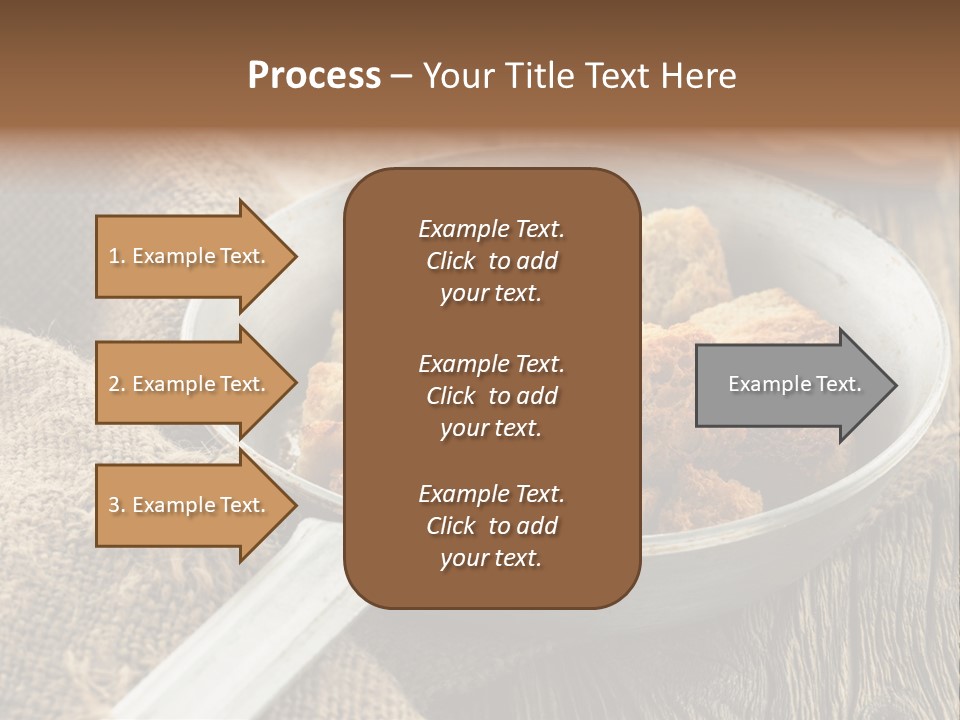 Process – Your Title Text Here

1. Example Text.

2. Example Text.

3. Example Text.

Example Text. Click to add your text.

Example Text. Click to add your text.

Example Text. Click to add your text.

Example Text.